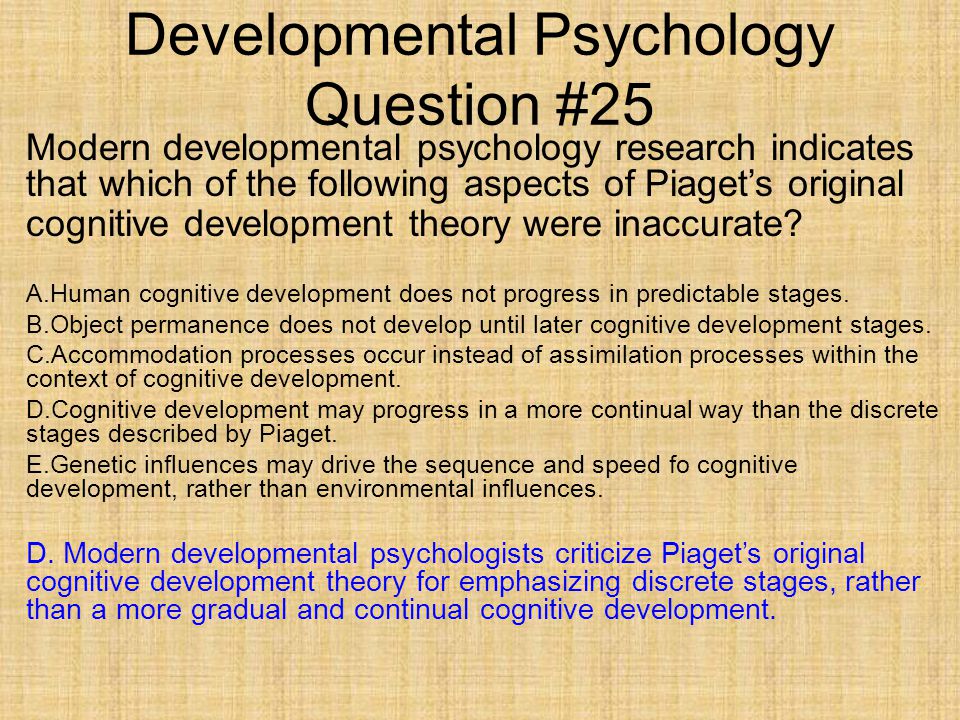 Developmental Psychology Question #25

Modern developmental psychology research indicates that which of the following aspects of Piaget's original cognitive development theory were inaccurate?

A.Human cognitive development does not progress in predictable stages.
B.Object permanence does not develop until later cognitive development stages.
C.Accommodation processes occur instead of assimilation processes within the context of cognitive development.
D.Cognitive development may progress in a more continual way than the discrete stages described by Piaget.
E.Genetic influences may drive the sequence and speed fo cognitive development, rather than environmental influences.

D. Modern developmental psychologists criticize Piaget's original cognitive development theory for emphasizing discrete stages, rather than a more gradual and continual cognitive development.